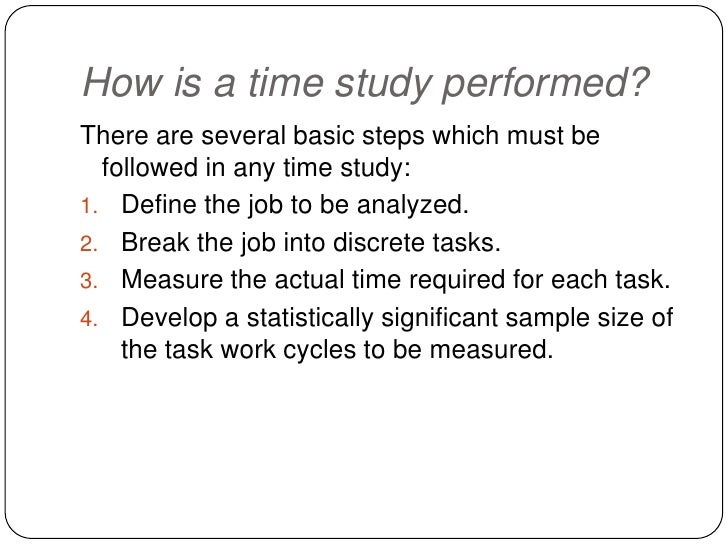 How is a time study performed?

There are several basic steps which must be followed in any time study:

1. Define the job to be analyzed.
2. Break the job into discrete tasks.
3. Measure the actual time required for each task.
4. Develop a statistically significant sample size of the task work cycles to be measured.